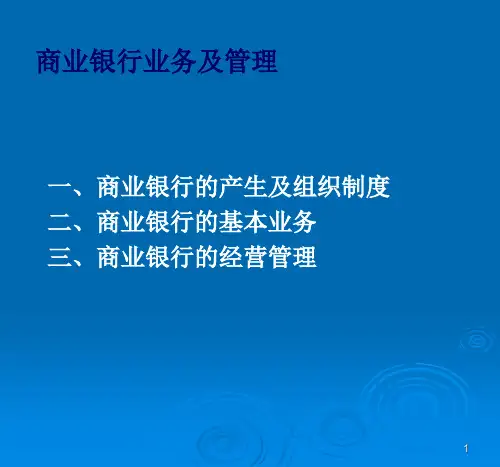 商业银行业务及管理

一、商业银行的产生及组织制度
二、商业银行的基本业务
三、商业银行的经营管理

1